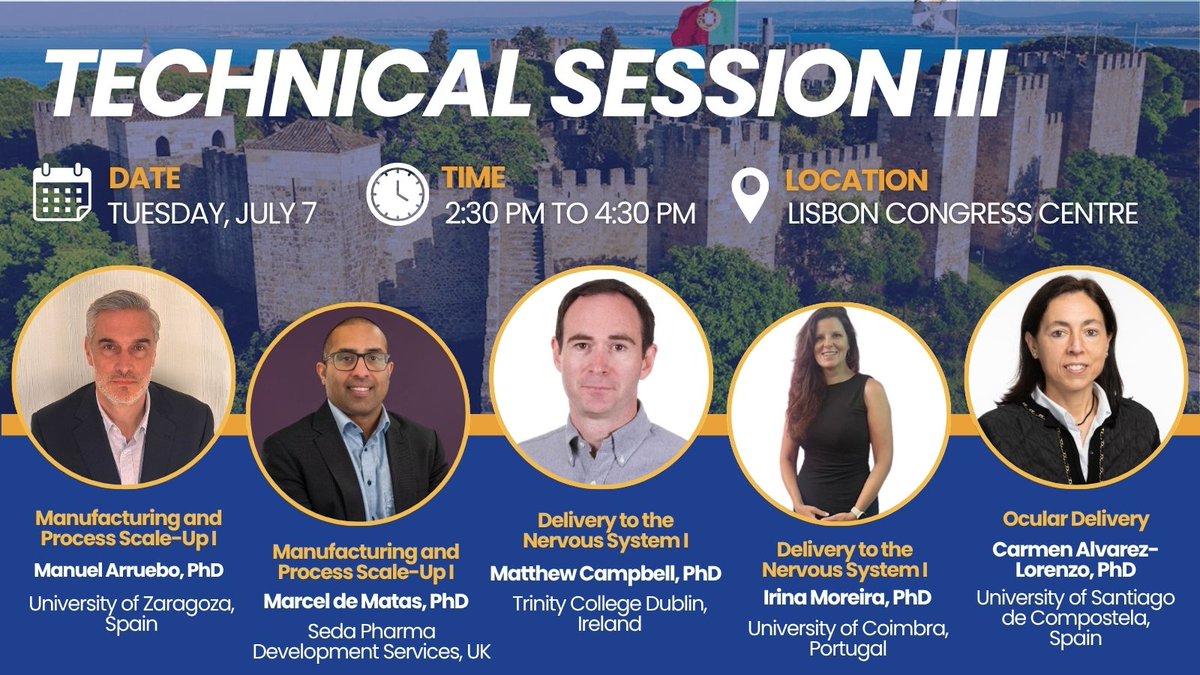 TECHNICAL SESSION III

DATE
TUESDAY, JULY 7

TIME
2:30 PM TO 4:30 PM

LOCATION
LISBON CONGRESS CENTRE

Manufacturing and Process Scale-Up I
Manuel Arruebo, PhD
University of Zaragoza, Spain

Manufacturing and Process Scale-Up I
Marcel de Matas, PhD
Seda Pharma Development Services, UK

Delivery to the Nervous System I
Matthew Campbell, PhD
Trinity College Dublin, Ireland

Delivery to the Nervous System I
Irina Moreira, PhD
University of Coimbra, Portugal

Ocular Delivery
Carmen Alvarez-Lorenzo, PhD
University of Santiago de Compostela, Spain